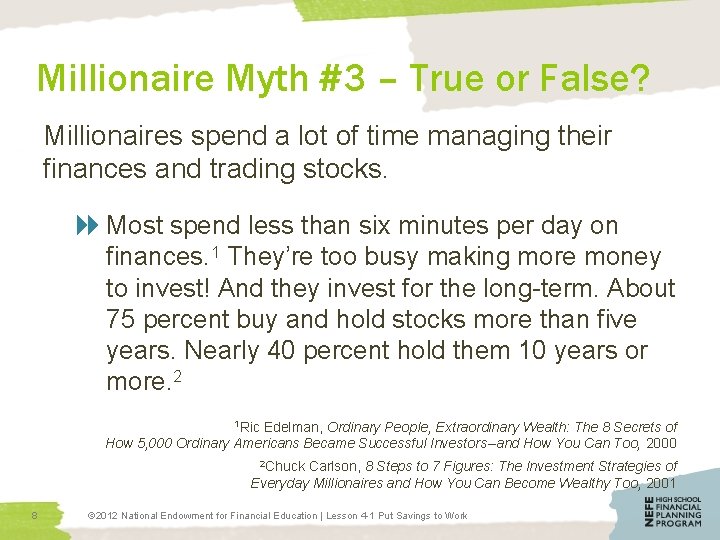 Millionaire Myth #3 – True or False?

Millionaires spend a lot of time managing their finances and trading stocks.

Most spend less than six minutes per day on finances.$^1$ They're too busy making more money to invest! And they invest for the long-term. About 75 percent buy and hold stocks more than five years. Nearly 40 percent hold them 10 years or more.$^2$

$^1$Ric Edelman, Ordinary People, Extraordinary Wealth: The 8 Secrets of How 5,000 Ordinary Americans Became Successful Investors–and How You Can Too, 2000

$^2$Chuck Carlson, 8 Steps to 7 Figures: The Investment Strategies of Everyday Millionaires and How You Can Become Wealthy Too, 2001

8

©2012 National Endowment for Financial Education | Lesson 4-1 Put Savings to Work

NEFE HIGH SCHOOL FINANCIAL PLANNING PROGRAM